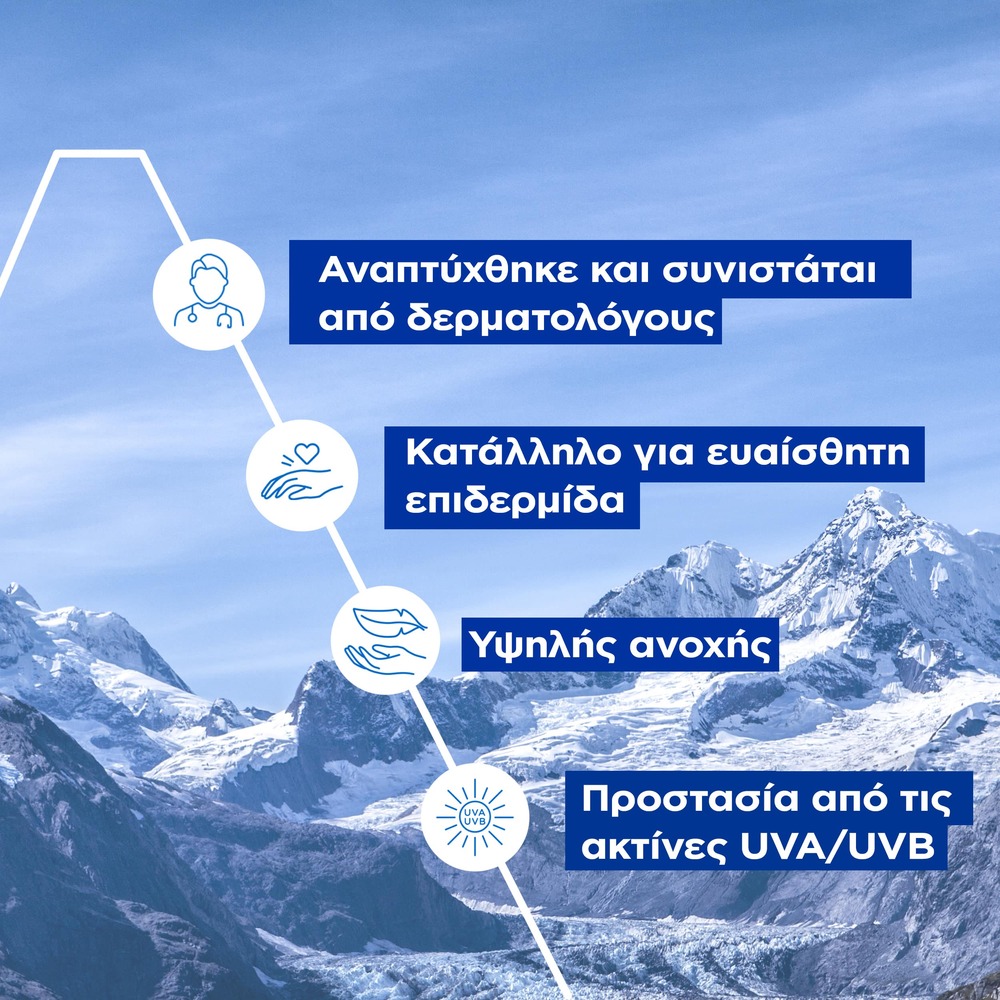 Αναπτύχθηκε και συνιστάται από δερματολόγους

Κατάλληλο για ευαίσθητη επιδερμίδα

Υψηλής ανοχής

UVA
UVB

Προστασία από τις ακτίνες UVA/UVB